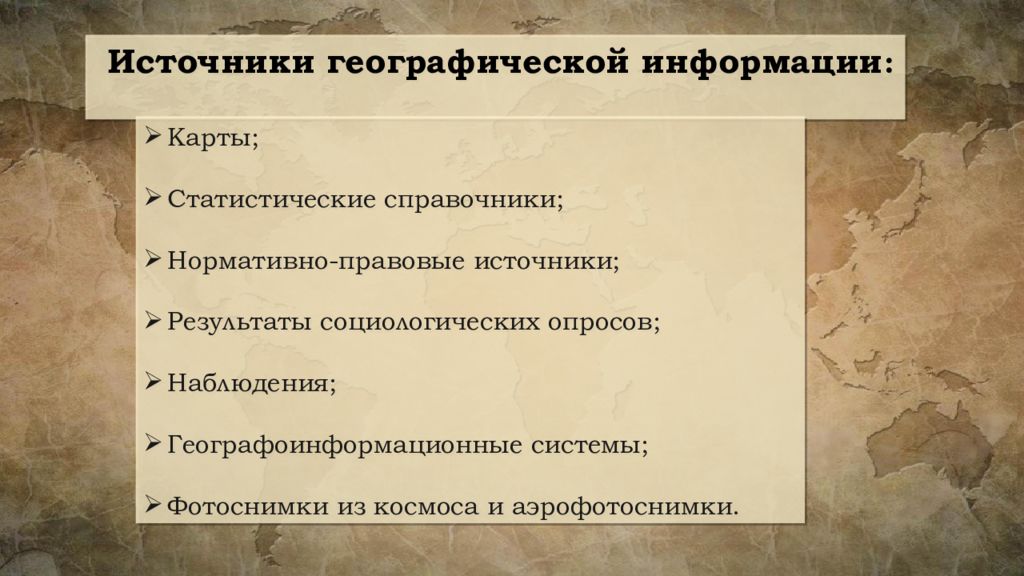 Источники географической информации:

➢ Карты;

➢ Статистические справочники;

➢ Нормативно-правовые источники;

➢ Результаты социологических опросов;

➢ Наблюдения;

➢ Географоинформационные системы;

➢ Фотоснимки из космоса и аэрофотоснимки.